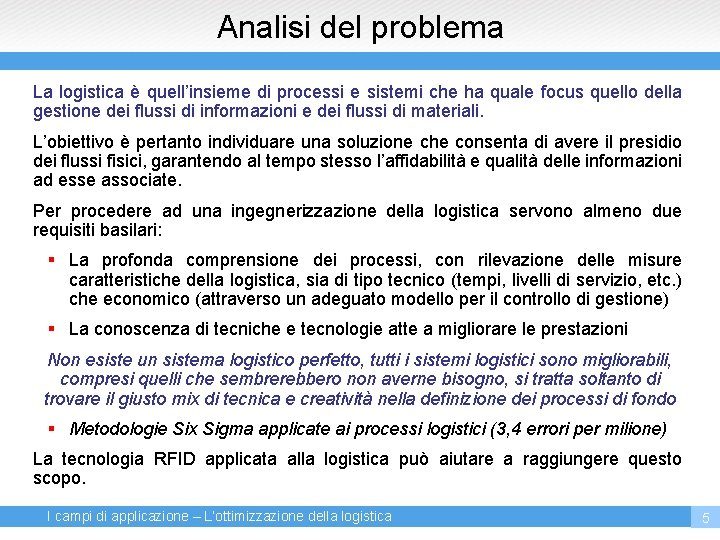 Analisi del problema

La logistica è quell'insieme di processi e sistemi che ha quale focus quello della gestione dei flussi di informazioni e dei flussi di materiali.

L'obiettivo è pertanto individuare una soluzione che consenta di avere il presidio dei flussi fisici, garantendo al tempo stesso l'affidabilità e qualità delle informazioni ad esse associate.

Per procedere ad una ingegnerizzazione della logistica servono almeno due requisiti basilari:

▪ La profonda comprensione dei processi, con rilevazione delle misure caratteristiche della logistica, sia di tipo tecnico (tempi, livelli di servizio, etc.) che economico (attraverso un adeguato modello per il controllo di gestione)

▪ La conoscenza di tecniche e tecnologie atte a migliorare le prestazioni

Non esiste un sistema logistico perfetto, tutti i sistemi logistici sono migliorabili, compresi quelli che sembrerebbero non averne bisogno, si tratta soltanto di trovare il giusto mix di tecnica e creatività nella definizione dei processi di fondo

▪ Metodologie Six Sigma applicate ai processi logistici (3,4 errori per milione)

La tecnologia RFID applicata alla logistica può aiutare a raggiungere questo scopo.

I campi di applicazione – L'ottimizzazione della logistica

5